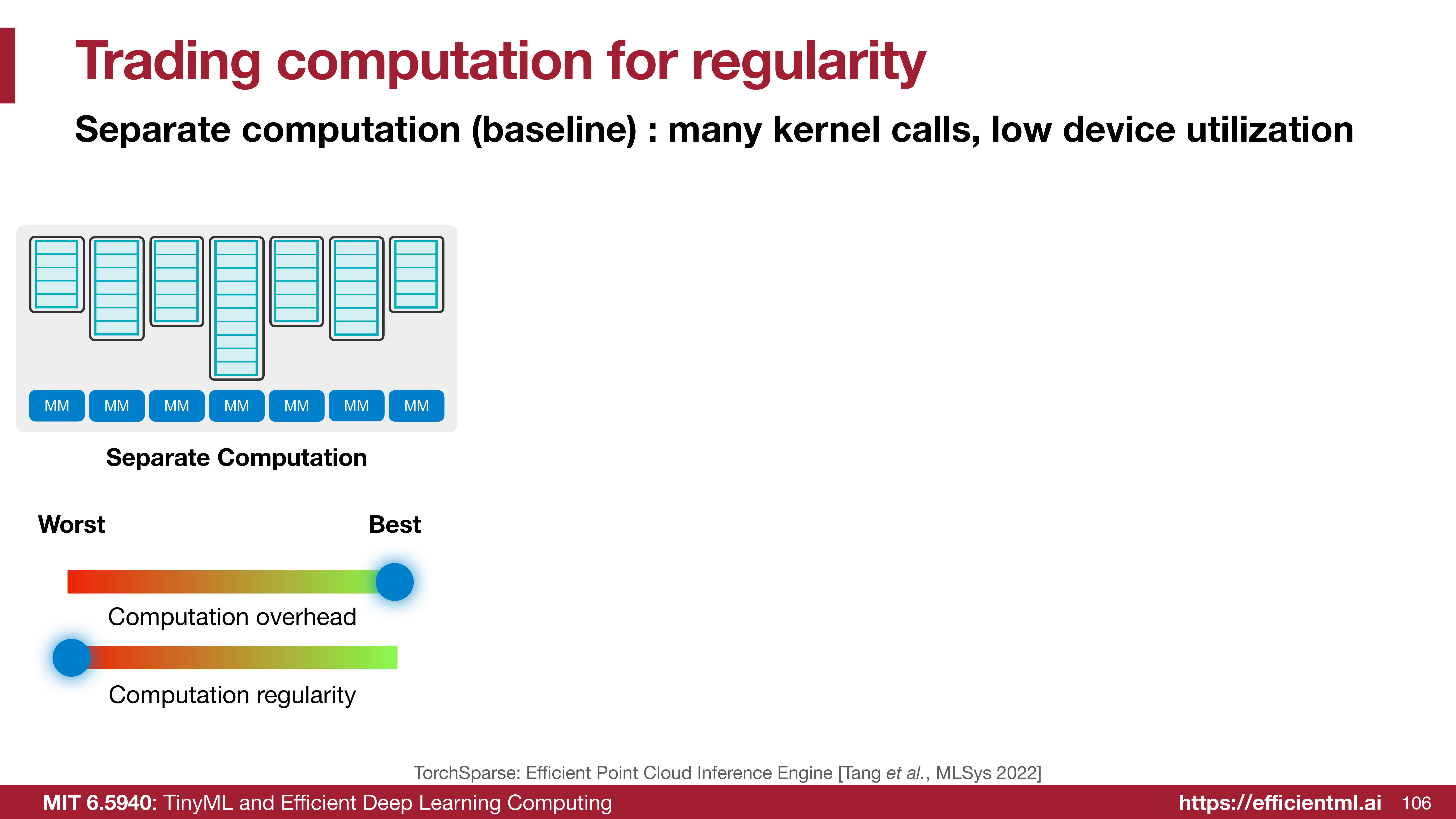 Trading computation for regularity

Separate computation (baseline) : many kernel calls, low device utilization

MM MM MM MM MM MM MM

Separate Computation

Worst

Best

Computation overhead

Computation regularity

TorchSparse: Efficient Point Cloud Inference Engine [Tang et al., MLSys 2022]

MIT 6.5940: TinyML and Efficient Deep Learning Computing

https://efficientml.ai 106